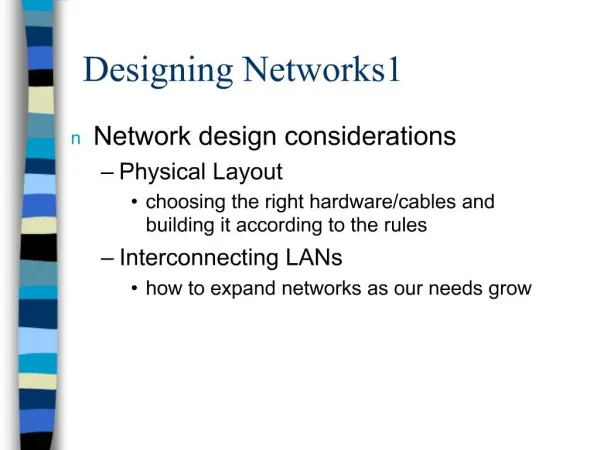 Designing Networks1

n Network design considerations

– Physical Layout

• choosing the right hardware/cables and building it according to the rules

– Interconnecting LANs

• how to expand networks as our needs grow